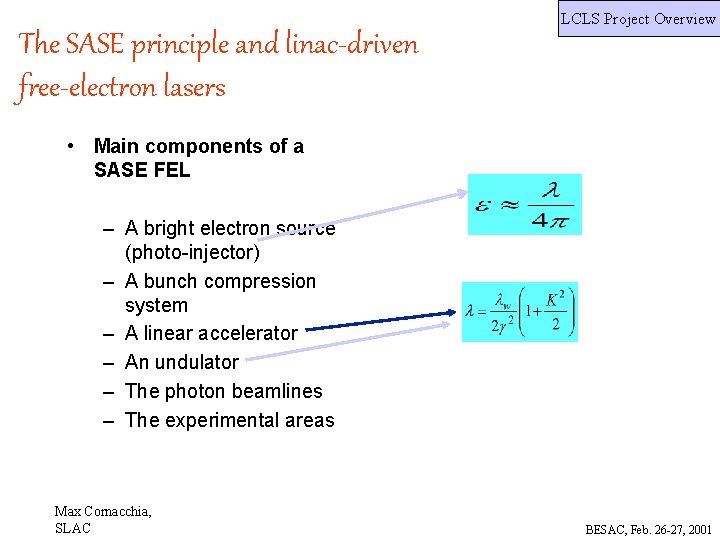 LCLS Project Overview

The SASE principle and linac-driven free-electron lasers

• Main components of a SASE FEL

– A bright electron source (photo-injector)
– A bunch compression system
– A linear accelerator
– An undulator
– The photon beamlines
– The experimental areas

$\varepsilon \approx \frac{\lambda}{4\pi}$

$\lambda = \frac{\lambda_w}{2\gamma^2}\left(1+\frac{K^2}{2}\right)$

Max Cornacchia, SLAC

BESAC, Feb. 26-27, 2001